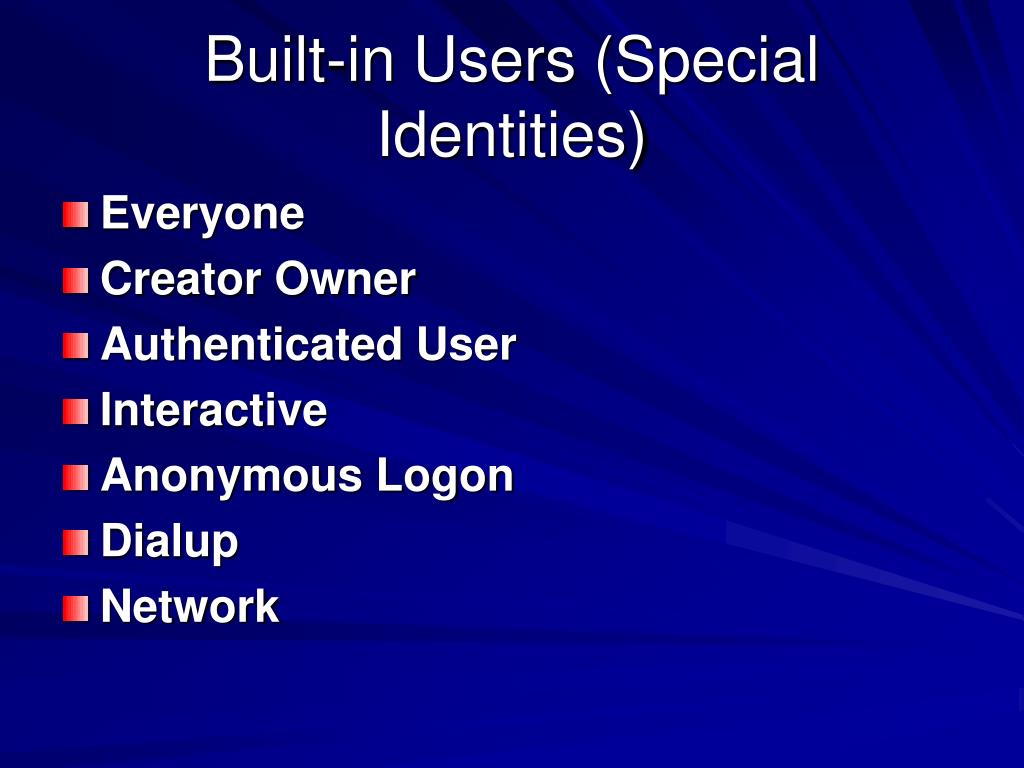 Built-in Users (Special Identities)

Everyone
Creator Owner
Authenticated User
Interactive
Anonymous Logon
Dialup
Network